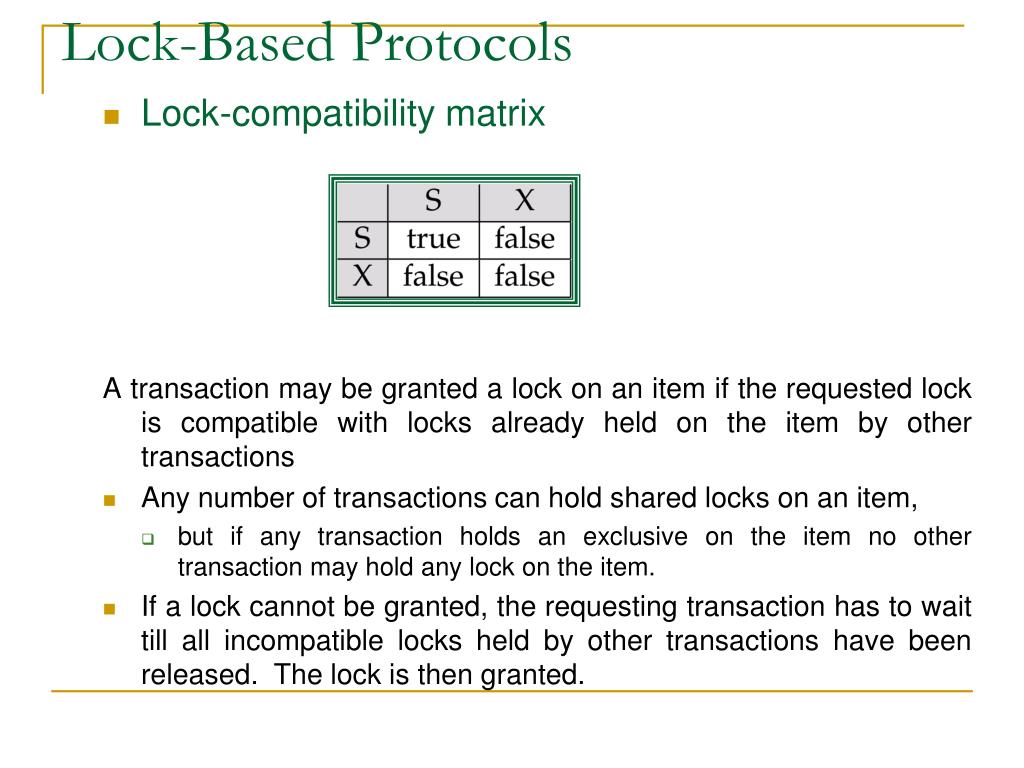 Lock-Based Protocols

Lock-compatibility matrix

| | S | X |
|---|---|---|
| S | true | false |
| X | false | false |

A transaction may be granted a lock on an item if the requested lock is compatible with locks already held on the item by other transactions

Any number of transactions can hold shared locks on an item,

but if any transaction holds an exclusive on the item no other transaction may hold any lock on the item.

If a lock cannot be granted, the requesting transaction has to wait till all incompatible locks held by other transactions have been released. The lock is then granted.